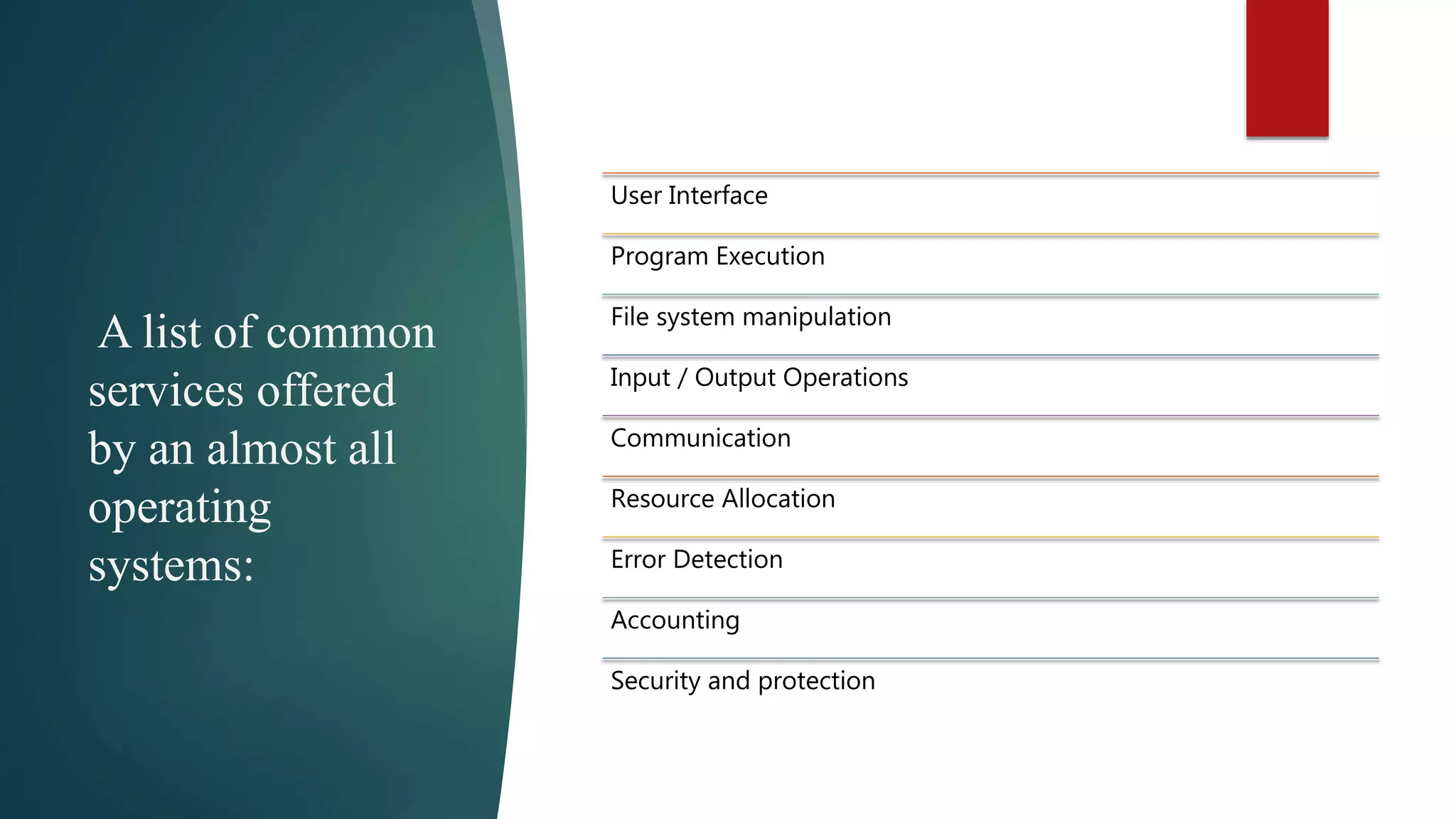 A list of common services offered by an almost all operating systems:

User Interface

Program Execution

File system manipulation

Input / Output Operations

Communication

Resource Allocation

Error Detection

Accounting

Security and protection